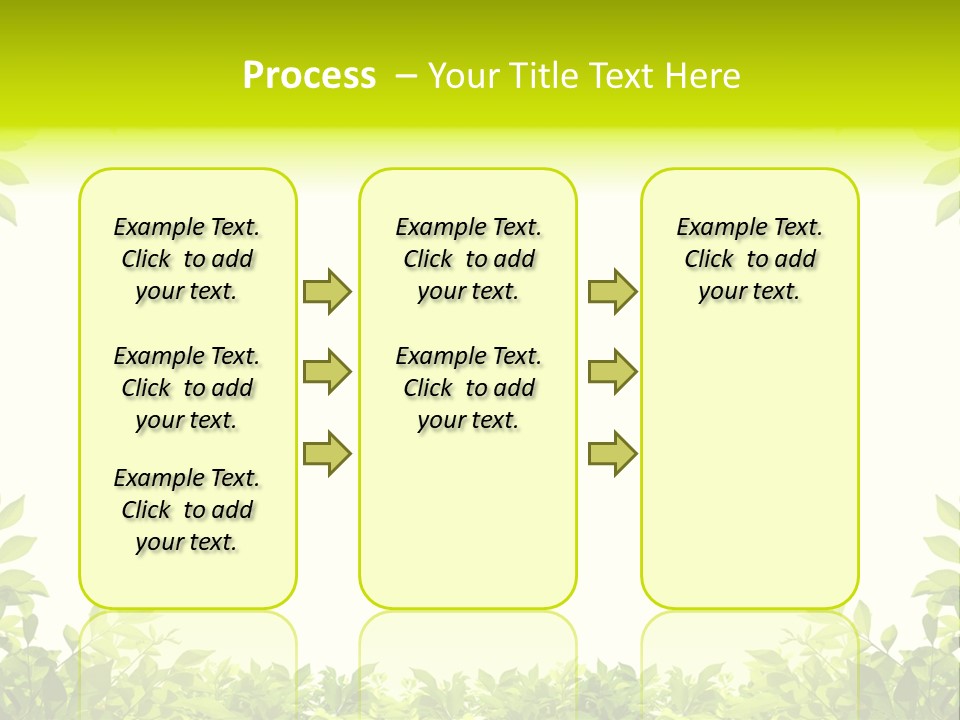 Process – Your Title Text Here

Example Text. Click to add your text.

Example Text. Click to add your text.

Example Text. Click to add your text.

Example Text. Click to add your text.

Example Text. Click to add your text.

Example Text. Click to add your text.